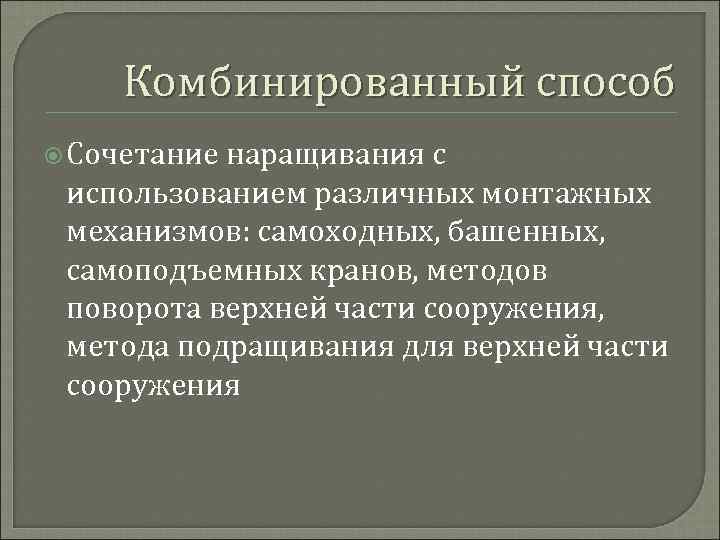 Комбинированный способ

Сочетание наращивания с использованием различных монтажных механизмов: самоходных, башенных, самоподъемных кранов, методов поворота верхней части сооружения, метода подращивания для верхней части сооружения